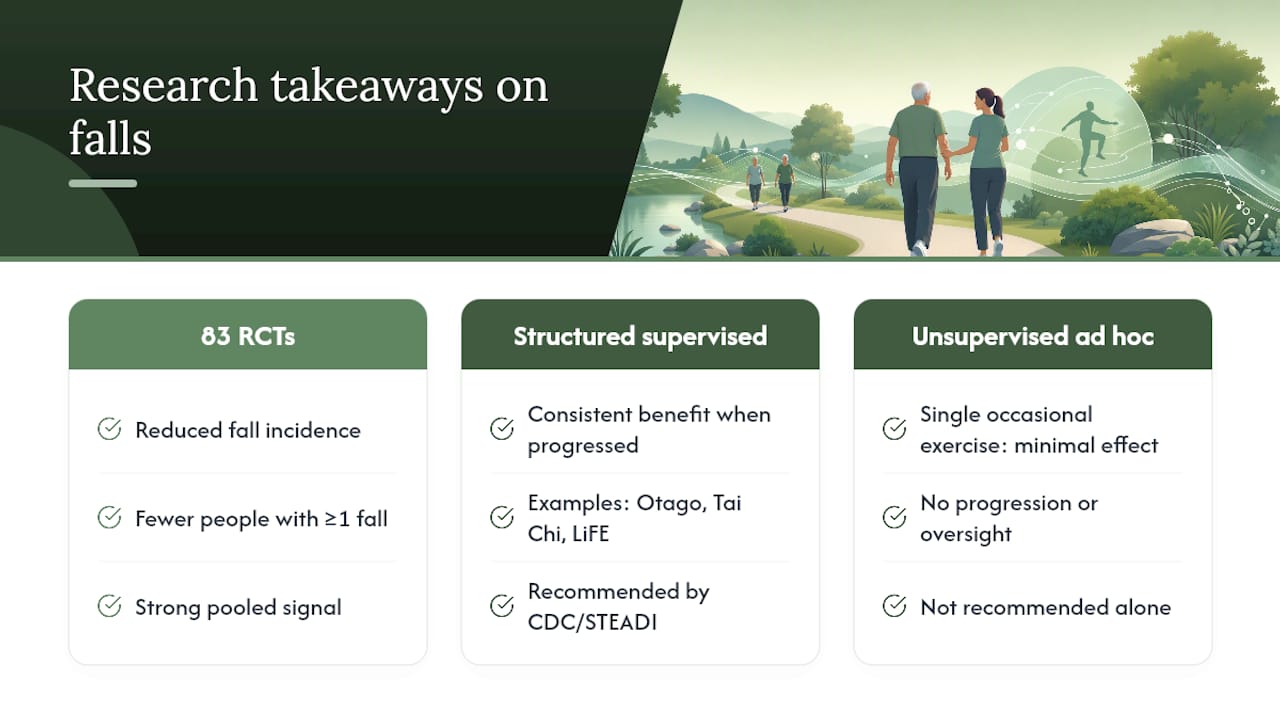 Research takeaways on falls

83 RCTs

Reduced fall incidence

Fewer people with ≥1 fall

Strong pooled signal

Structured supervised

Consistent benefit when progressed

Examples: Otago, Tai Chi, LiFE

Recommended by CDC/STEADI

Unsupervised ad hoc

Single occasional exercise: minimal effect

No progression or oversight

Not recommended alone